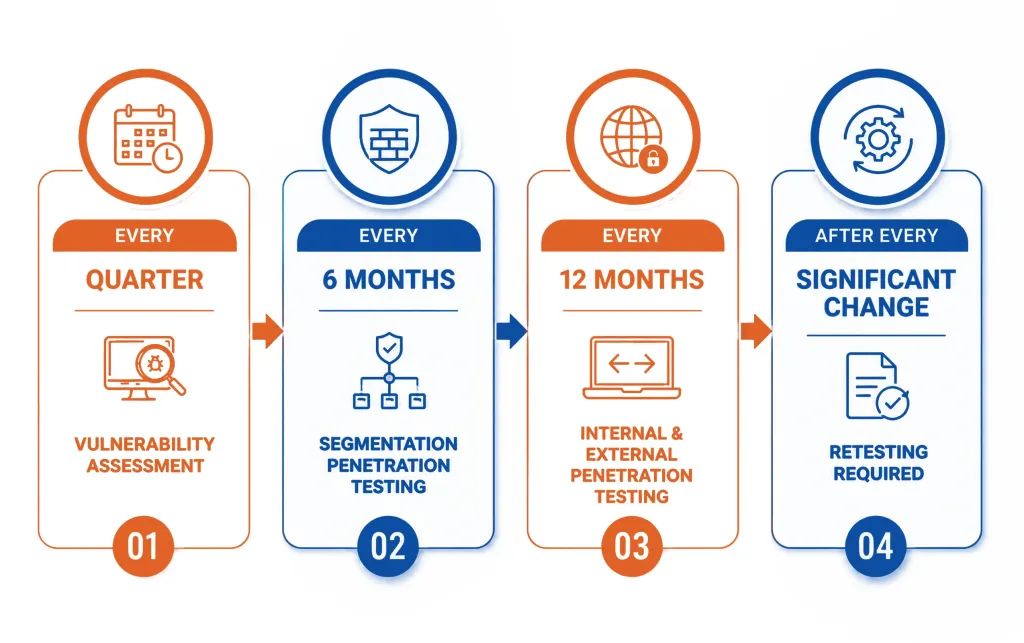 EVERY
QUARTER
VULNERABILITY ASSESSMENT
01

EVERY
6 MONTHS
SEGMENTATION PENETRATION TESTING
02

EVERY
12 MONTHS
INTERNAL & EXTERNAL PENETRATION TESTING
03

AFTER EVERY
SIGNIFICANT CHANGE
RETESTING REQUIRED
04